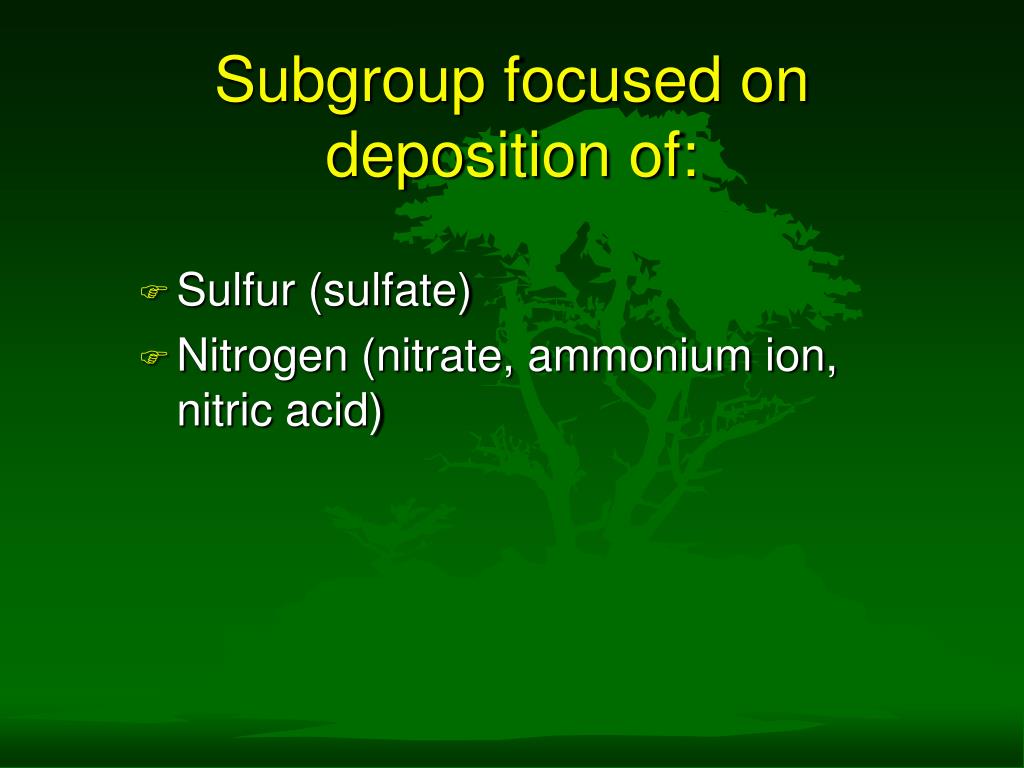 Subgroup focused on deposition of:

Sulfur (sulfate)
Nitrogen (nitrate, ammonium ion, nitric acid)